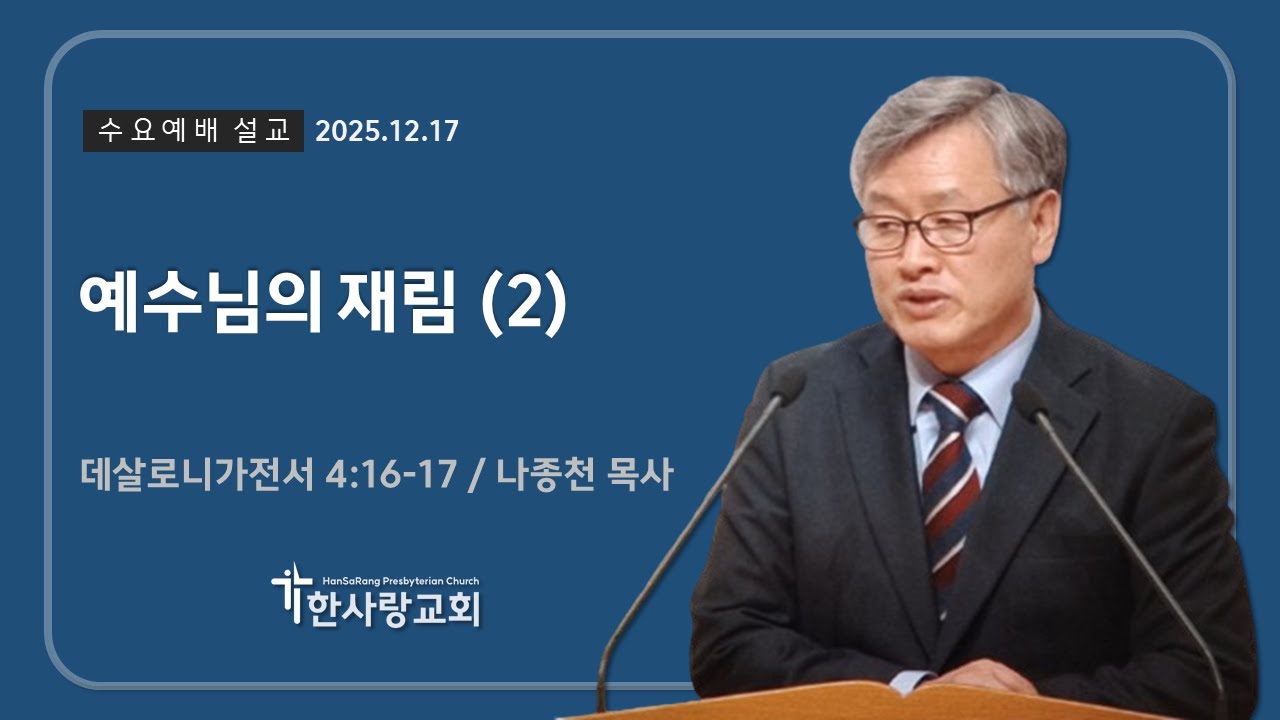 수요예배 설교 2025.12.17

예수님의 재림 (2)

데살로니가전서 4:16-17 / 나종천 목사

HanSaRang Presbyterian Church
한사랑교회